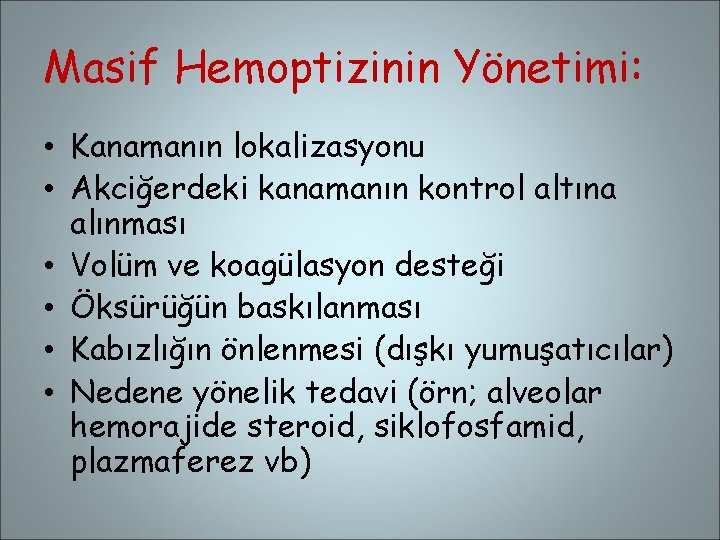 Masif Hemoptizinin Yönetimi:

• Kanamanın lokalizasyonu
• Akciğerdeki kanamanın kontrol altına alınması
• Volüm ve koagülasyon desteği
• Öksürüğün baskılanması
• Kabızlığın önlenmesi (dışkı yumuşatıcılar)
• Nedene yönelik tedavi (örn; alveolar hemorajide steroid, siklofosfamid, plazmaferez vb)